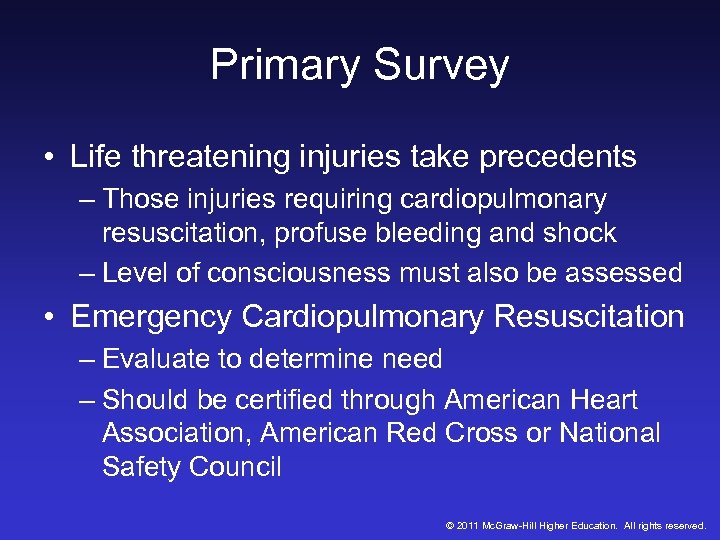 Primary Survey

• Life threatening injuries take precedents
– Those injuries requiring cardiopulmonary resuscitation, profuse bleeding and shock
– Level of consciousness must also be assessed
• Emergency Cardiopulmonary Resuscitation
– Evaluate to determine need
– Should be certified through American Heart Association, American Red Cross or National Safety Council

© 2011 McGraw-Hill Higher Education. All rights reserved.